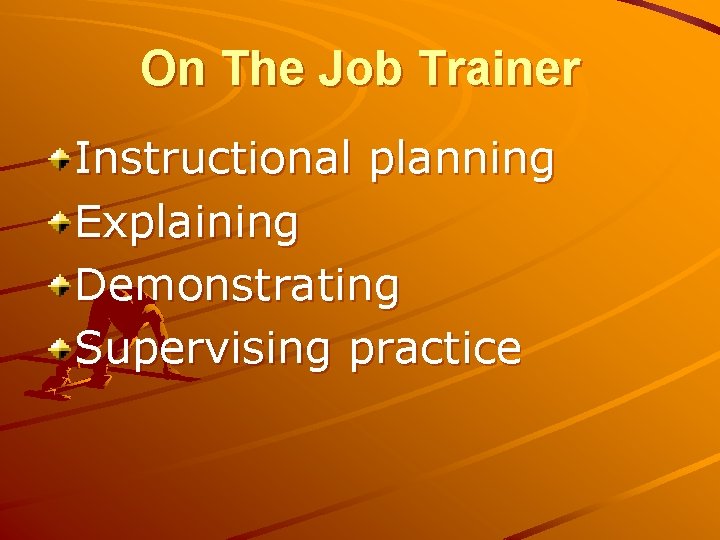 On The Job Trainer

Instructional planning
Explaining
Demonstrating
Supervising practice